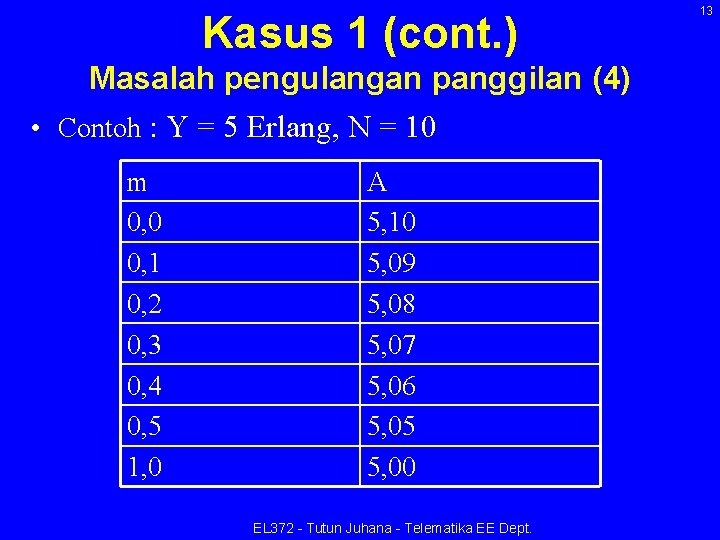 13

Kasus 1 (cont.)

Masalah pengulangan panggilan (4)

• Contoh : Y = 5 Erlang, N = 10

| m | A |
|---|---|
| 0,0 | 5,10 |
| 0,1 | 5,09 |
| 0,2 | 5,08 |
| 0,3 | 5,07 |
| 0,4 | 5,06 |
| 0,5 | 5,05 |
| 1,0 | 5,00 |

EL372 - Tutun Juhana - Telematika EE Dept.